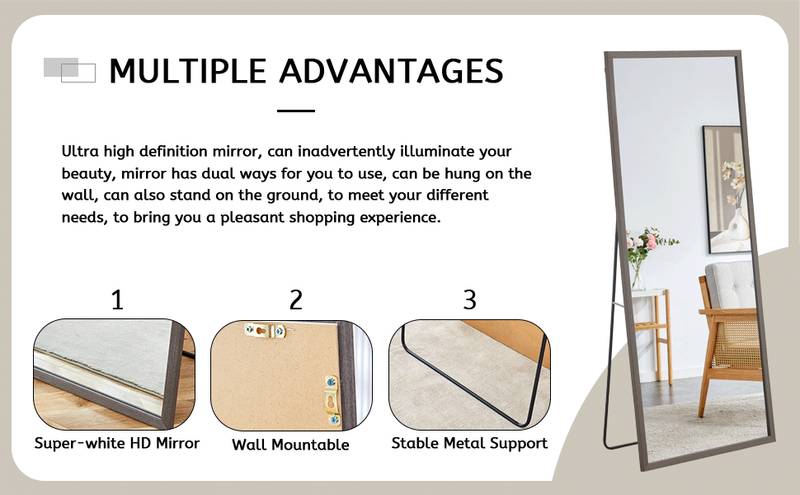 MULTIPLE ADVANTAGES

Ultra high definition mirror, can inadvertently illuminate your beauty, mirror has dual ways for you to use, can be hung on the wall, can also stand on the ground, to meet your different needs, to bring you a pleasant shopping experience.

1

Super-white HD Mirror

2

Wall Mountable

3

Stable Metal Support